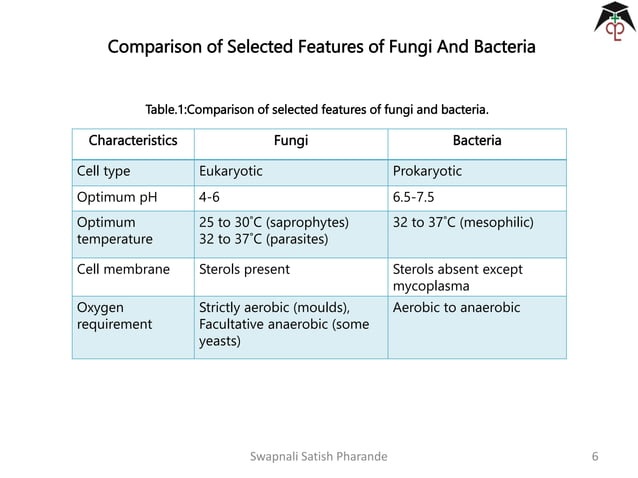 Comparison of Selected Features of Fungi And Bacteria

Table.1:Comparison of selected features of fungi and bacteria.

| Characteristics | Fungi | Bacteria |
|---|---|---|
| Cell type | Eukaryotic | Prokaryotic |
| Optimum pH | 4-6 | 6.5-7.5 |
| Optimum temperature | 25 to 30˚C (saprophytes) 32 to 37˚C (parasites) | 32 to 37˚C (mesophilic) |
| Cell membrane | Sterols present | Sterols absent except mycoplasma |
| Oxygen requirement | Strictly aerobic (moulds), Facultative anaerobic (some yeasts) | Aerobic to anaerobic |

Swapnali Satish Pharande

6